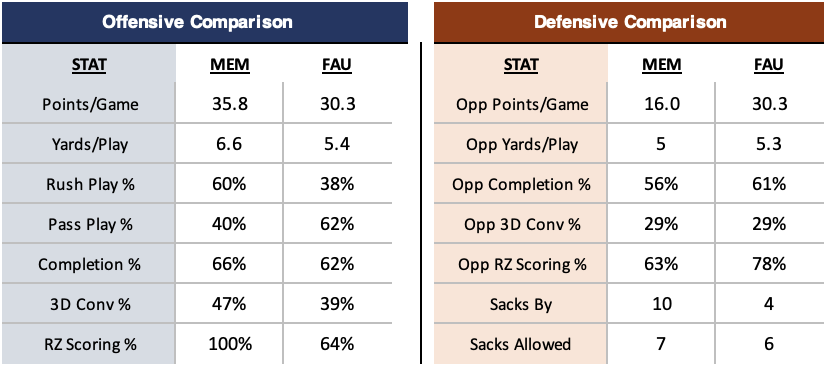 Offensive Comparison

| STAT | MEM | FAU |
|---|---|---|
| Points/Game | 35.8 | 30.3 |
| Yards/Play | 6.6 | 5.4 |
| Rush Play % | 60% | 38% |
| Pass Play % | 40% | 62% |
| Completion % | 66% | 62% |
| 3D Conv % | 47% | 39% |
| RZ Scoring % | 100% | 64% |

Defensive Comparison

| STAT | MEM | FAU |
|---|---|---|
| Opp Points/Game | 16.0 | 30.3 |
| Opp Yards/Play | 5 | 5.3 |
| Opp Completion % | 56% | 61% |
| Opp 3D Conv % | 29% | 29% |
| Opp RZ Scoring % | 63% | 78% |
| Sacks By | 10 | 4 |
| Sacks Allowed | 7 | 6 |